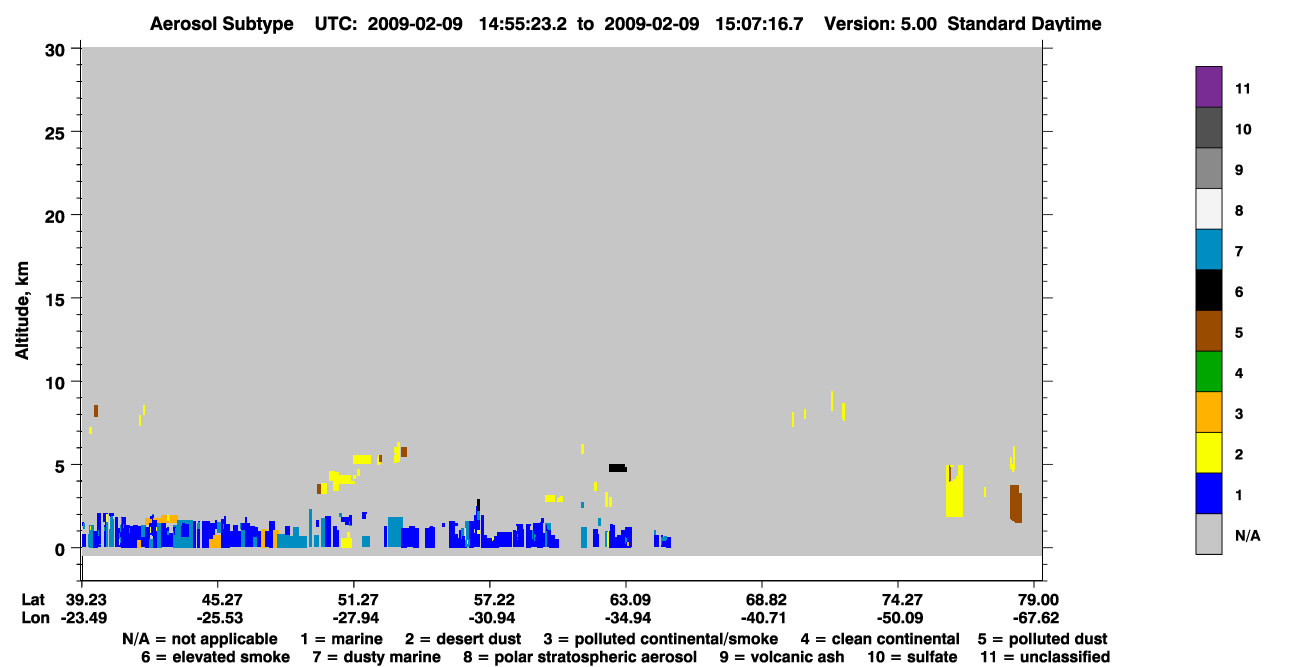 Aerosol Subtype UTC: 2009-02-09 14:55:23.2 to 2009-02-09 15:07:16.7 Version: 5.00 Standard Daytime

Altitude, km

30
25
20
15
10
5
0

Lat 39.23 45.27 51.27 57.22 63.09 68.82 74.27 79.00
Lon -23.49 -25.53 -27.94 -30.94 -34.94 -40.71 -50.09 -67.62

11
10
9
8
7
6
5
4
3
2
1
N/A

N/A = not applicable 1 = marine 2 = desert dust 3 = polluted continental/smoke 4 = clean continental 5 = polluted dust
6 = elevated smoke 7 = dusty marine 8 = polar stratospheric aerosol 9 = volcanic ash 10 = sulfate 11 = unclassified